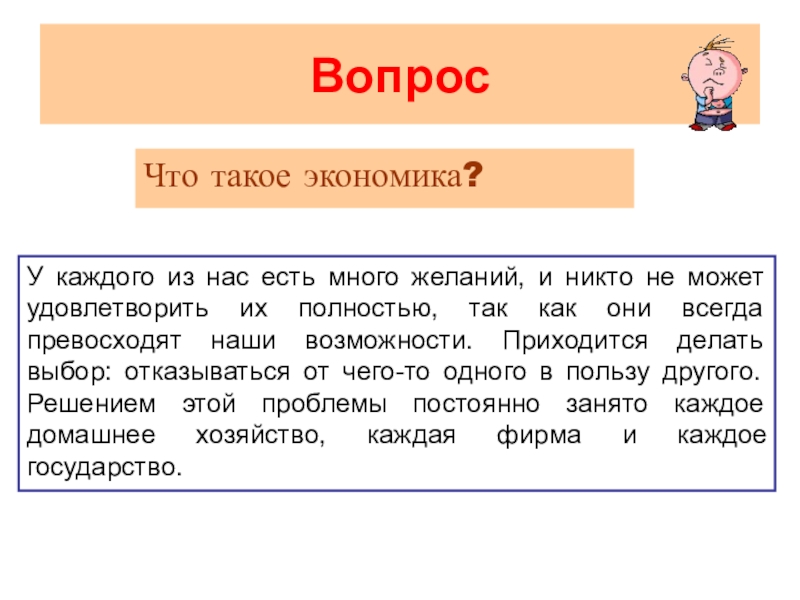 Вопрос

Что такое экономика?

У каждого из нас есть много желаний, и никто не может удовлетворить их полностью, так как они всегда превосходят наши возможности. Приходится делать выбор: отказываться от чего-то одного в пользу другого. Решением этой проблемы постоянно занято каждое домашнее хозяйство, каждая фирма и каждое государство.